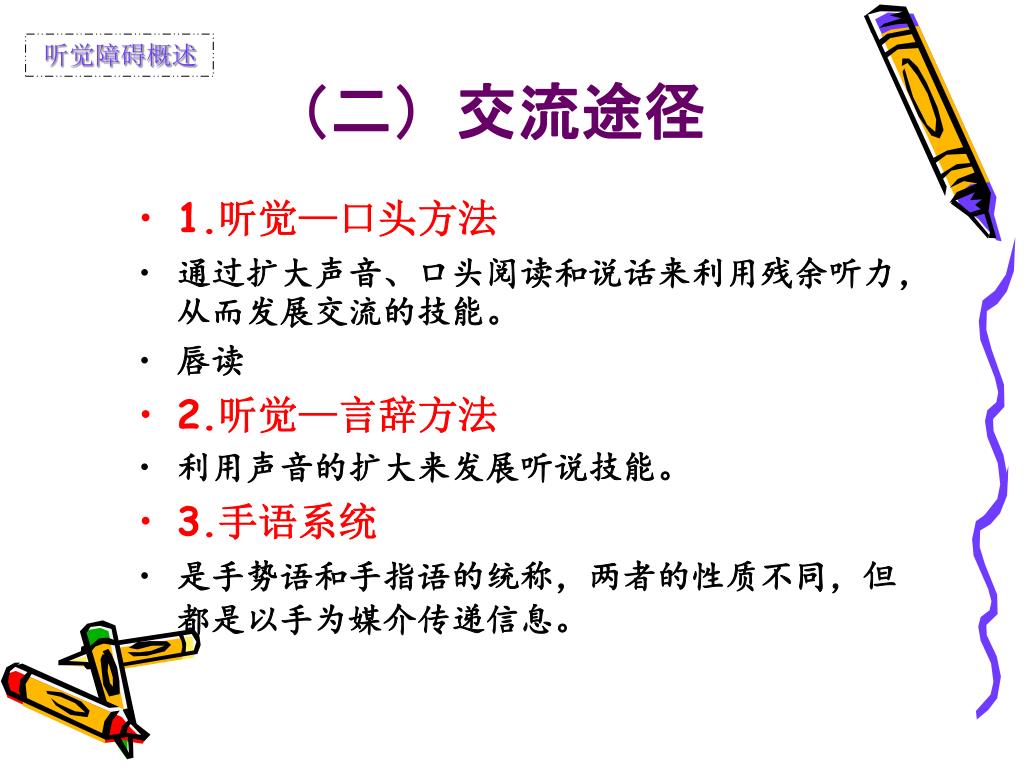 听觉障碍概述

（二）交流途径

• 1.听觉—口头方法
• 通过扩大声音、口头阅读和说话来利用残余听力，从而发展交流的技能。
• 唇读
• 2.听觉—言辞方法
• 利用声音的扩大来发展听说技能。
• 3.手语系统
• 是手势语和手指语的统称，两者的性质不同，但都是以手为媒介传递信息。